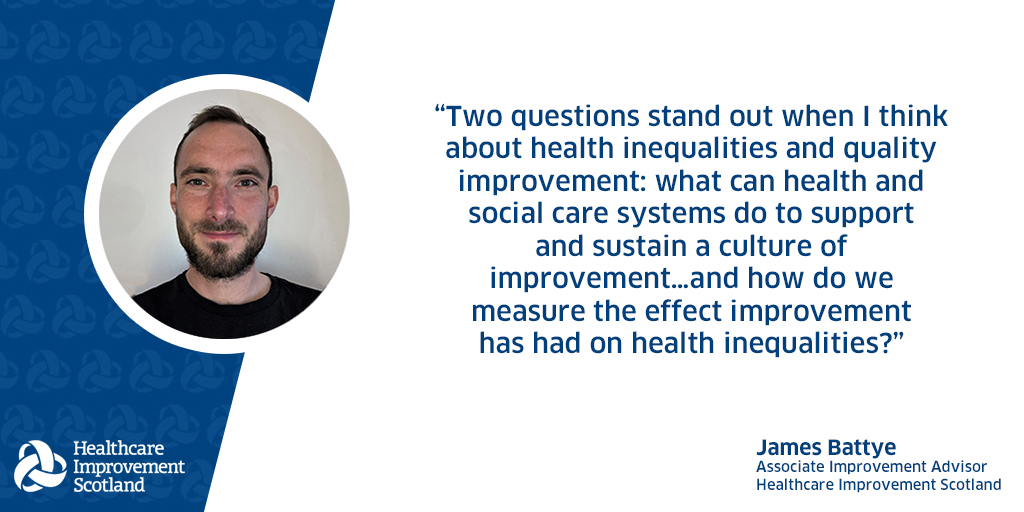 “Two questions stand out when I think about health inequalities and quality improvement: what can health and social care systems do to support and sustain a culture of improvement...and how do we measure the effect improvement has had on health inequalities?”

Healthcare Improvement Scotland

James Battye
Associate Improvement Advisor
Healthcare Improvement Scotland